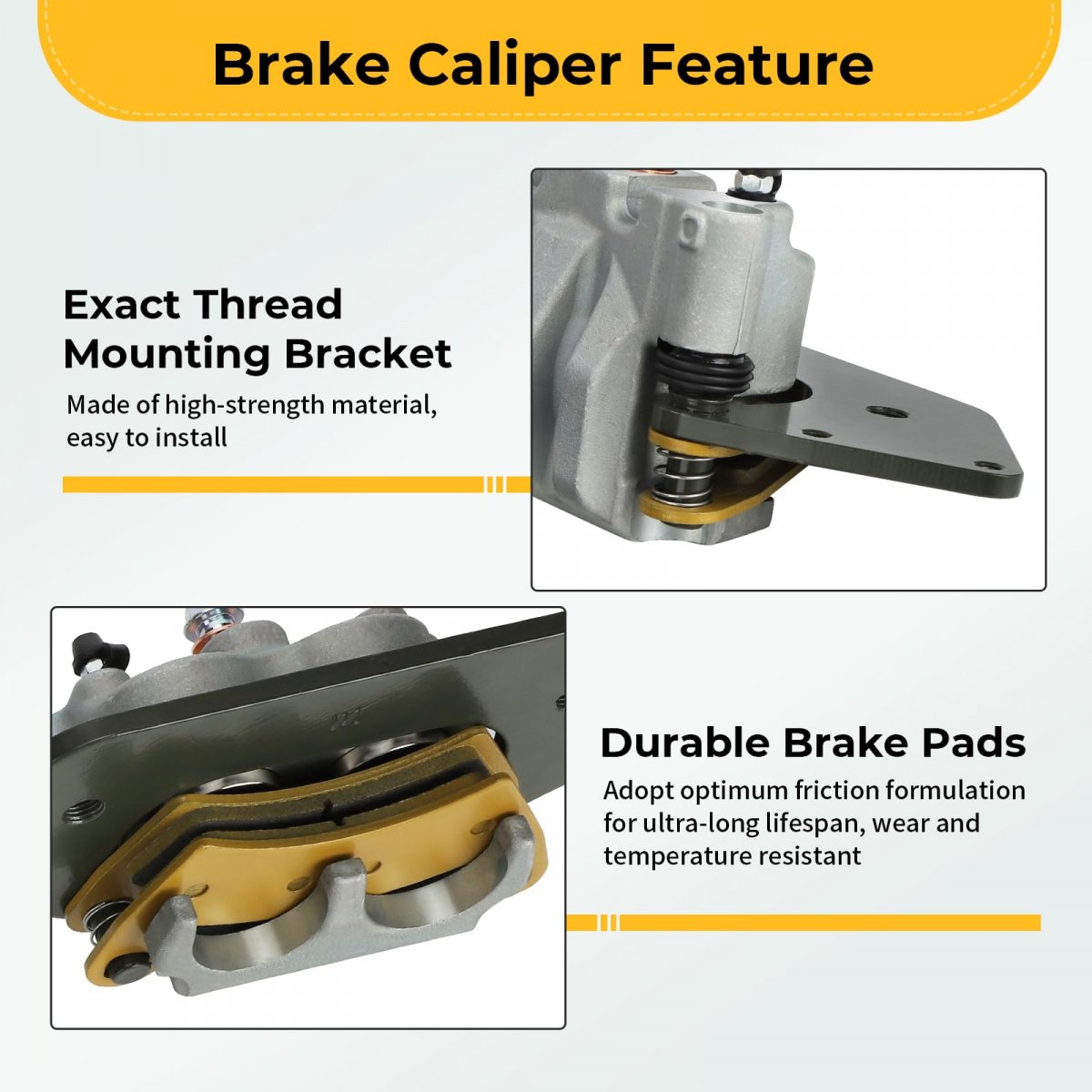 Brake Caliper Feature

Exact Thread Mounting Bracket

Made of high-strength material, easy to install

Durable Brake Pads

Adopt optimum friction formulation for ultra-long lifespan, wear and temperature resistant